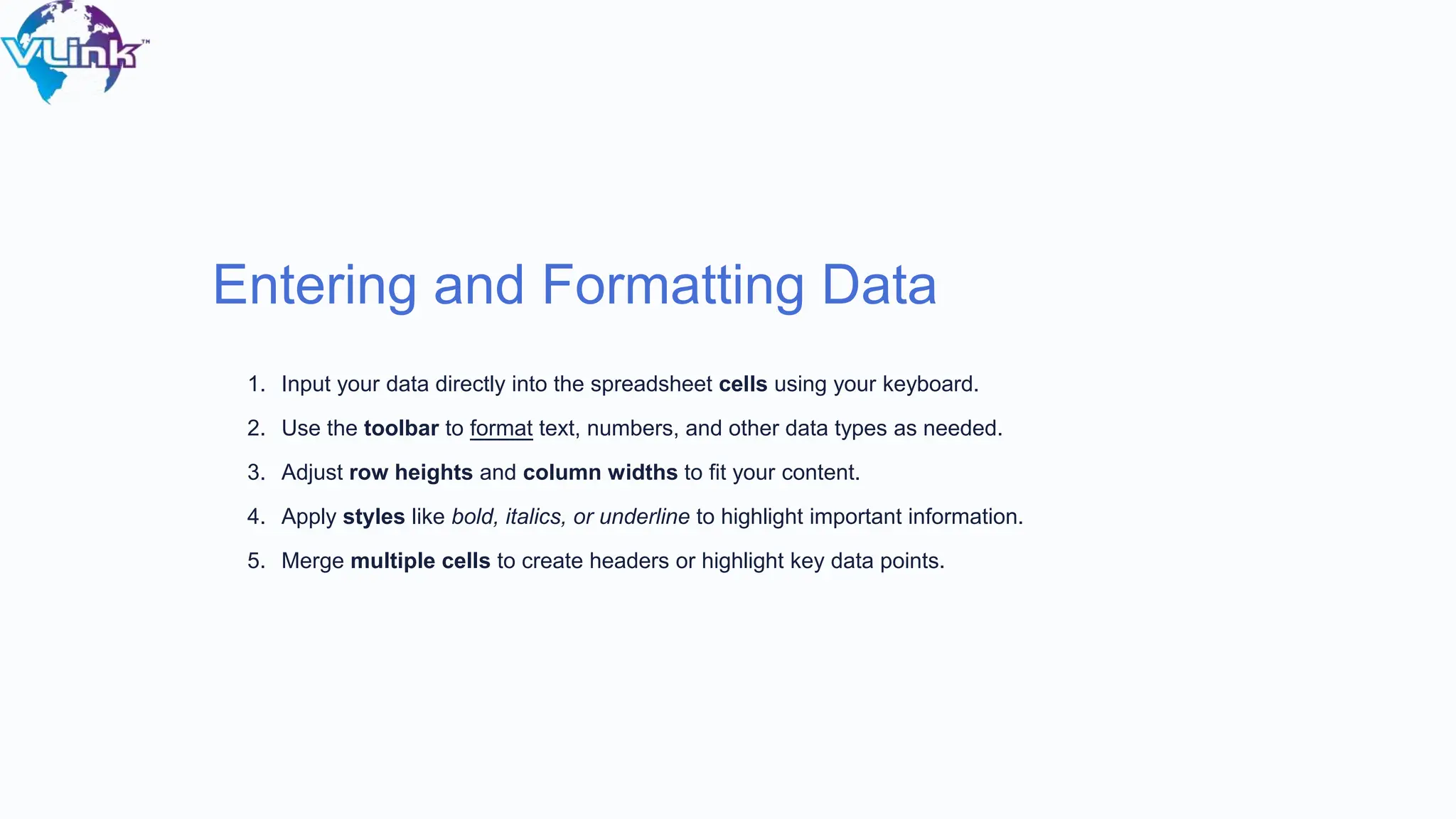 VLink™

Entering and Formatting Data

1. Input your data directly into the spreadsheet cells using your keyboard.
2. Use the toolbar to format text, numbers, and other data types as needed.
3. Adjust row heights and column widths to fit your content.
4. Apply styles like bold, italics, or underline to highlight important information.
5. Merge multiple cells to create headers or highlight key data points.